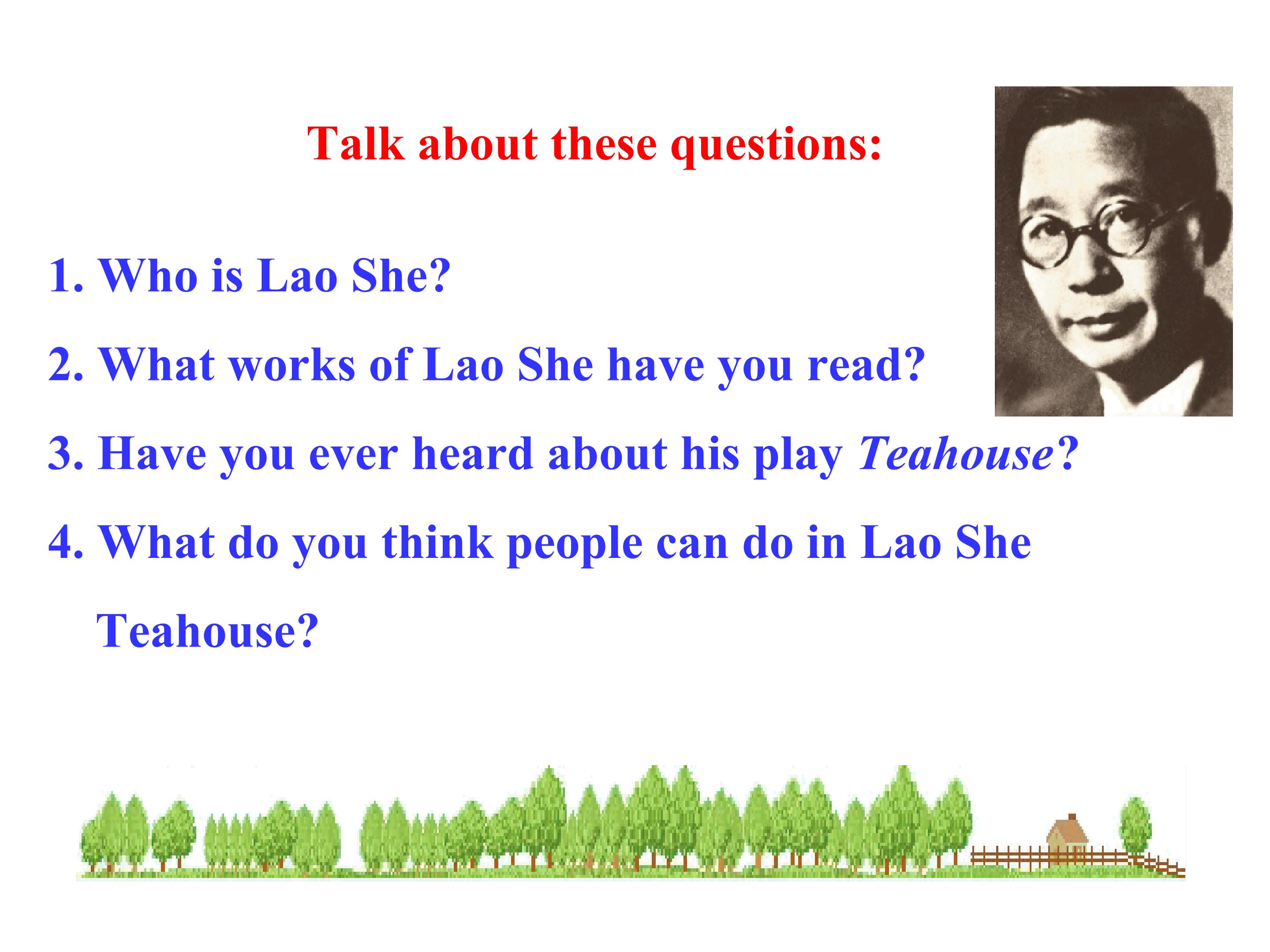 Talk about these questions:

1. Who is Lao She?

2. What works of Lao She have you read?

3. Have you ever heard about his play Teahouse?

4. What do you think people can do in Lao She Teahouse?